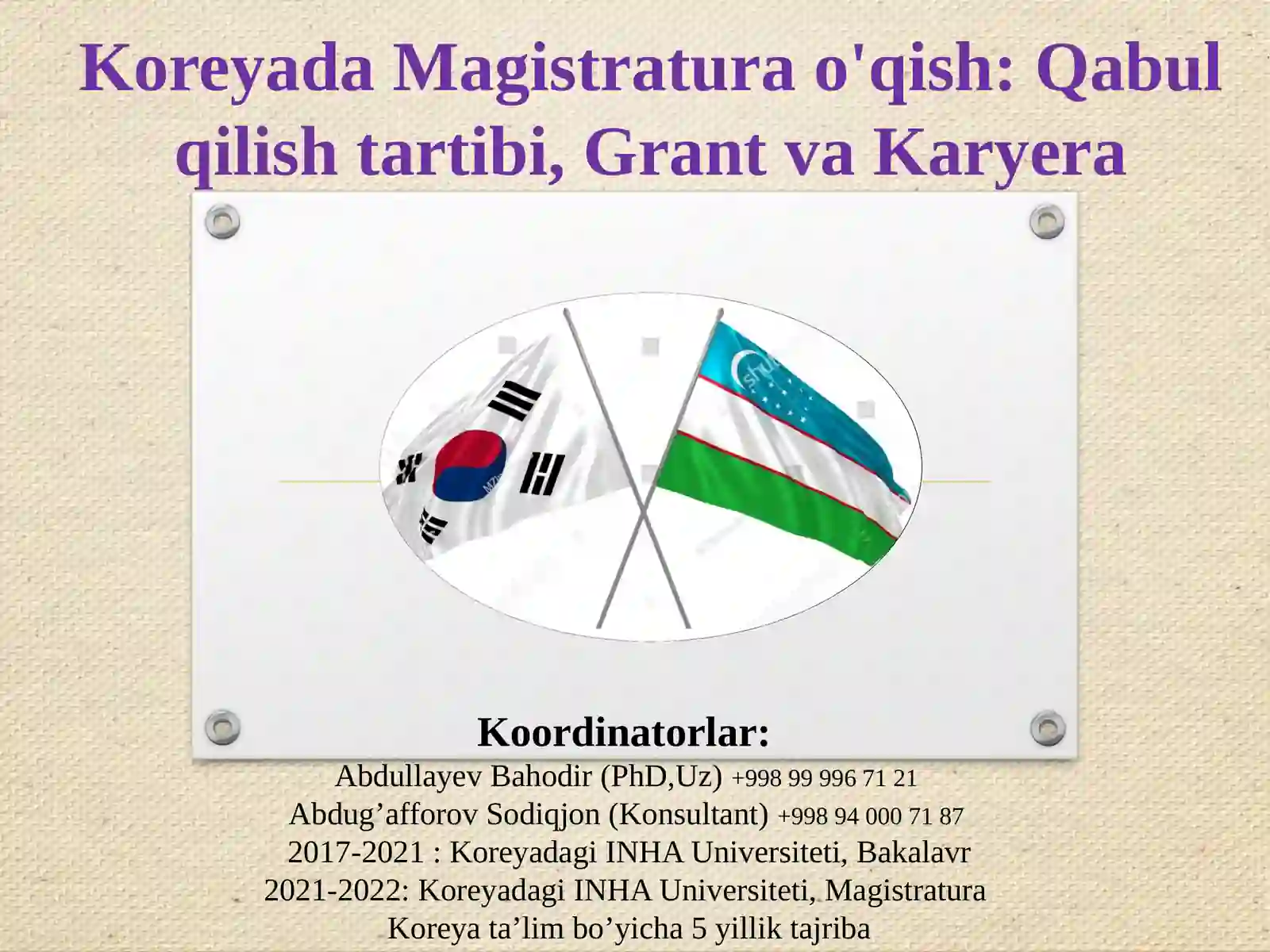 Koreyada Magistratura o'qish: Qabul qilish tartibi, Grant va Karyera

Koordinatorlar:
Abdullayev Bahodir (PhD,Uz) +998 99 996 71 21
Abdug’afforov Sodiqjon (Konsultant) +998 94 000 71 87
2017-2021 : Koreyadagi INHA Universiteti, Bakalavr
2021-2022: Koreyadagi INHA Universiteti, Magistratura
Koreya ta’lim bo’yicha 5 yillik tajriba